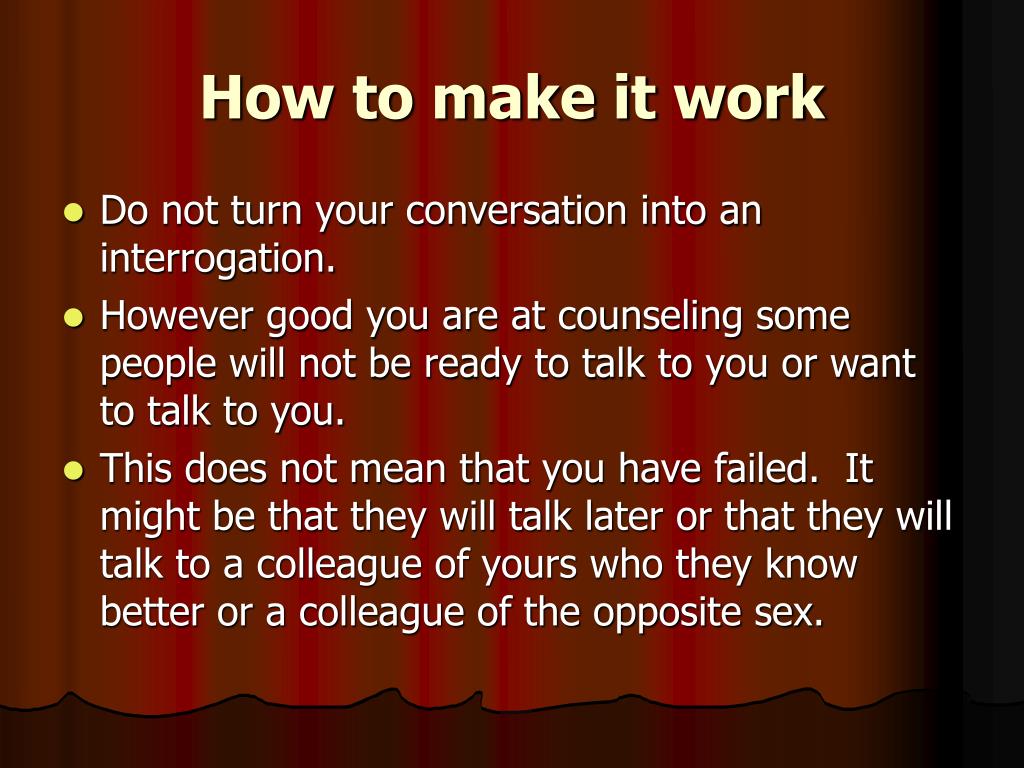 How to make it work

- Do not turn your conversation into an interrogation.
- However good you are at counseling some people will not be ready to talk to you or want to talk to you.
- This does not mean that you have failed. It might be that they will talk later or that they will talk to a colleague of yours who they know better or a colleague of the opposite sex.